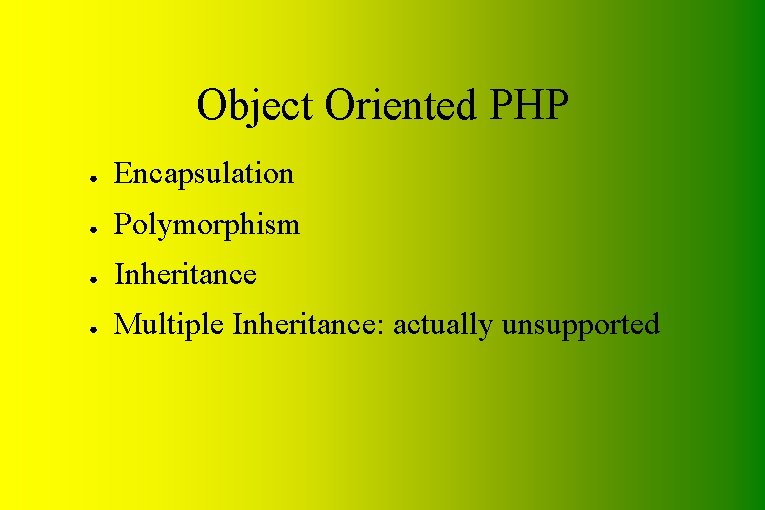 Object Oriented PHP

- Encapsulation
- Polymorphism
- Inheritance
- Multiple Inheritance: actually unsupported